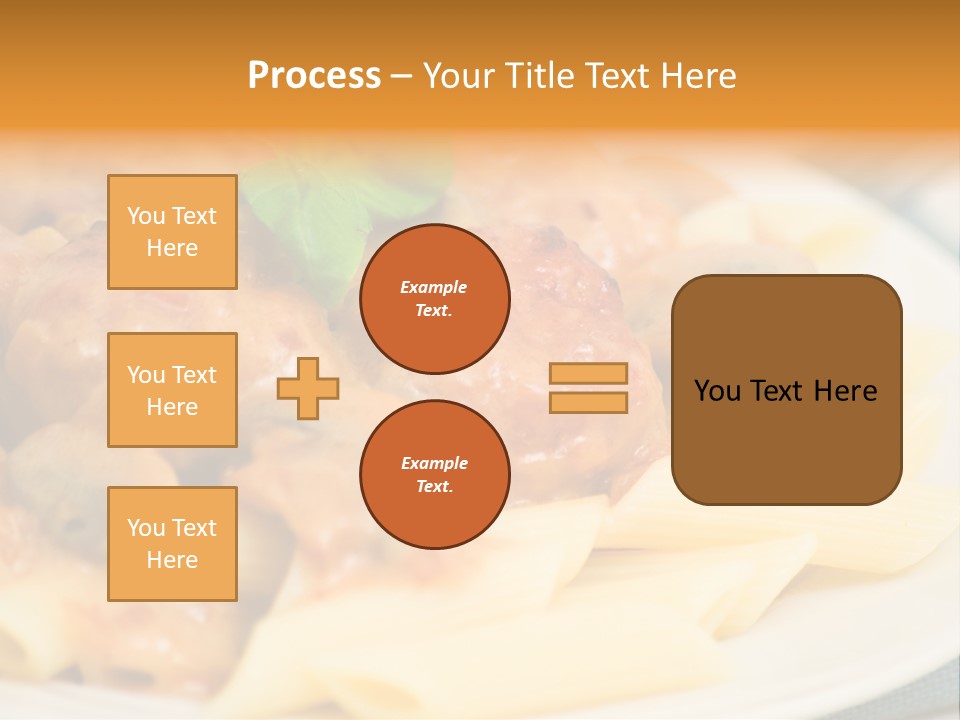 Process – Your Title Text Here

You Text Here

You Text Here

You Text Here

Example Text.

Example Text.

You Text Here